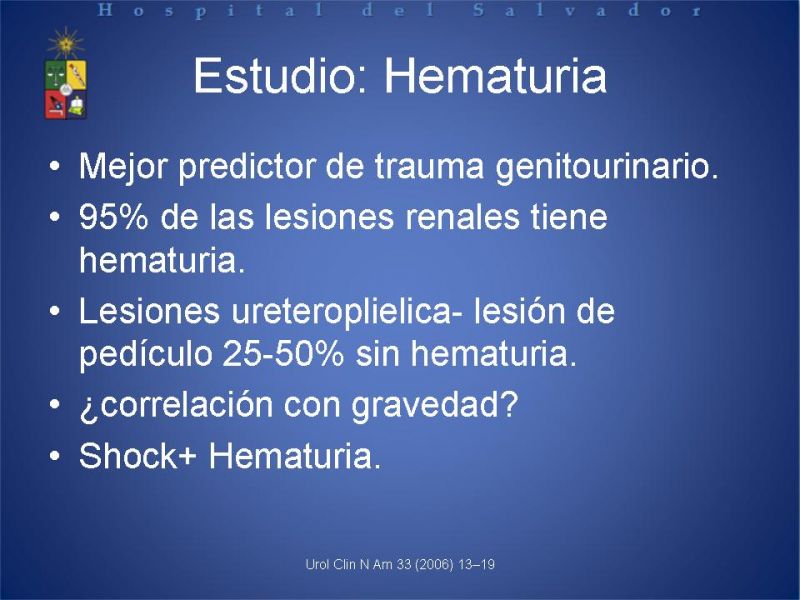 Hospital del Salvador

Estudio: Hematuria

• Mejor predictor de trauma genitourinario.
• 95% de las lesiones renales tiene hematuria.
• Lesiones ureteroplielica- lesión de pedículo 25-50% sin hematuria.
• ¿correlación con gravedad?
• Shock+ Hematuria.

Urol Clin N Am 33 (2006) 13–19